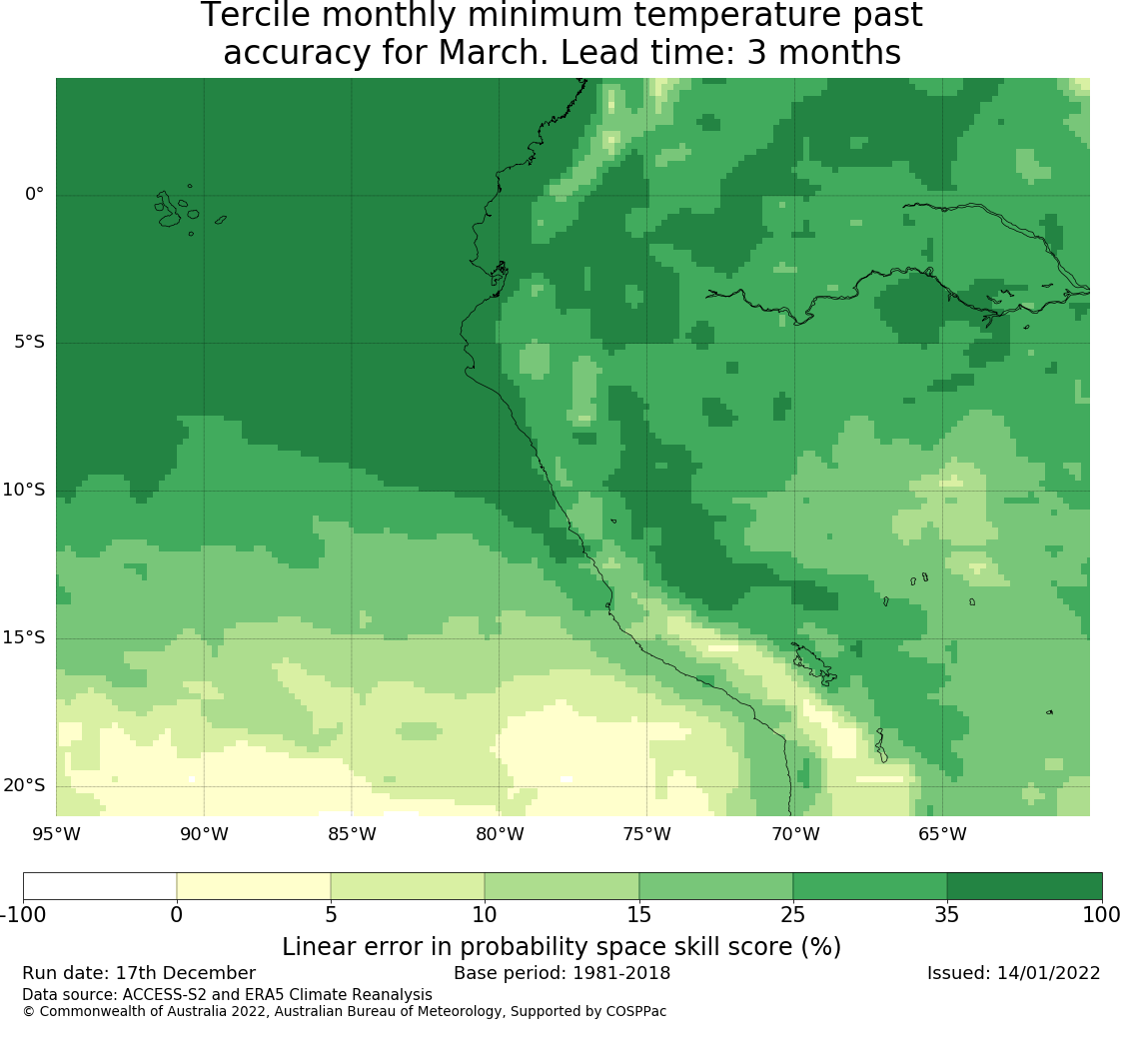 Tercile monthly minimum temperature past accuracy for March. Lead time: 3 months

0°
5°S
10°S
15°S
20°S

95°W 90°W 85°W 80°W 75°W 70°W 65°W

-100 0 5 10 15 25 35 100

Linear error in probability space skill score (%)

Run date: 17th December
Base period: 1981-2018
Issued: 14/01/2022
Data source: ACCESS-S2 and ERA5 Climate Reanalysis
© Commonwealth of Australia 2022, Australian Bureau of Meteorology, Supported by COSPPac